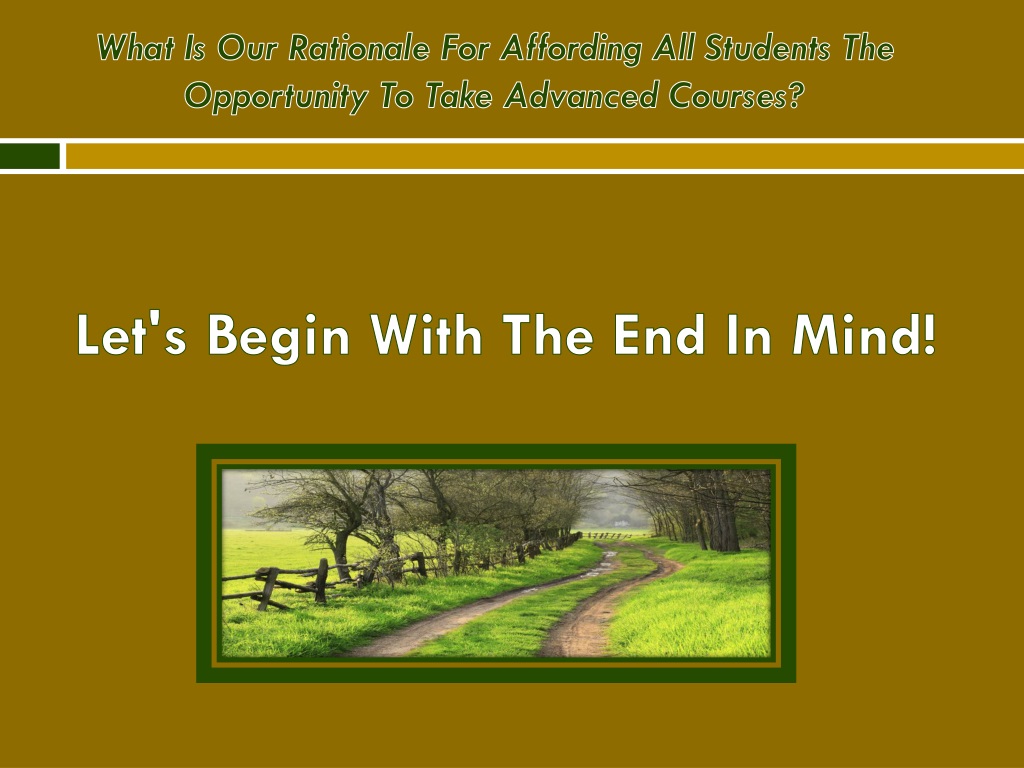 What Is Our Rationale For Affording All Students The Opportunity To Take Advanced Courses?

Let's Begin With The End In Mind!